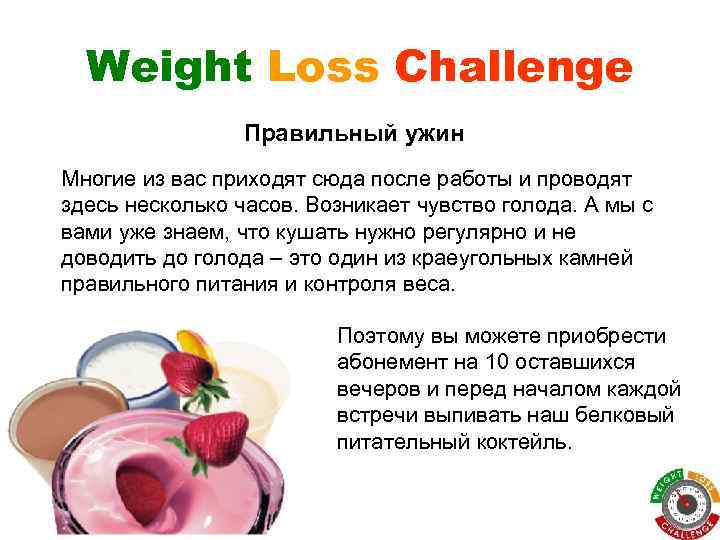 Weight Loss Challenge

Правильный ужин

Многие из вас приходят сюда после работы и проводят здесь несколько часов. Возникает чувство голода. А мы с вами уже знаем, что кушать нужно регулярно и не доводить до голода – это один из краеугольных камней правильного питания и контроля веса.

Поэтому вы можете приобрести абонемент на 10 оставшихся вечеров и перед началом каждой встречи выпивать наш белковый питательный коктейль.

WEIGHT LOSS CHALLENGE